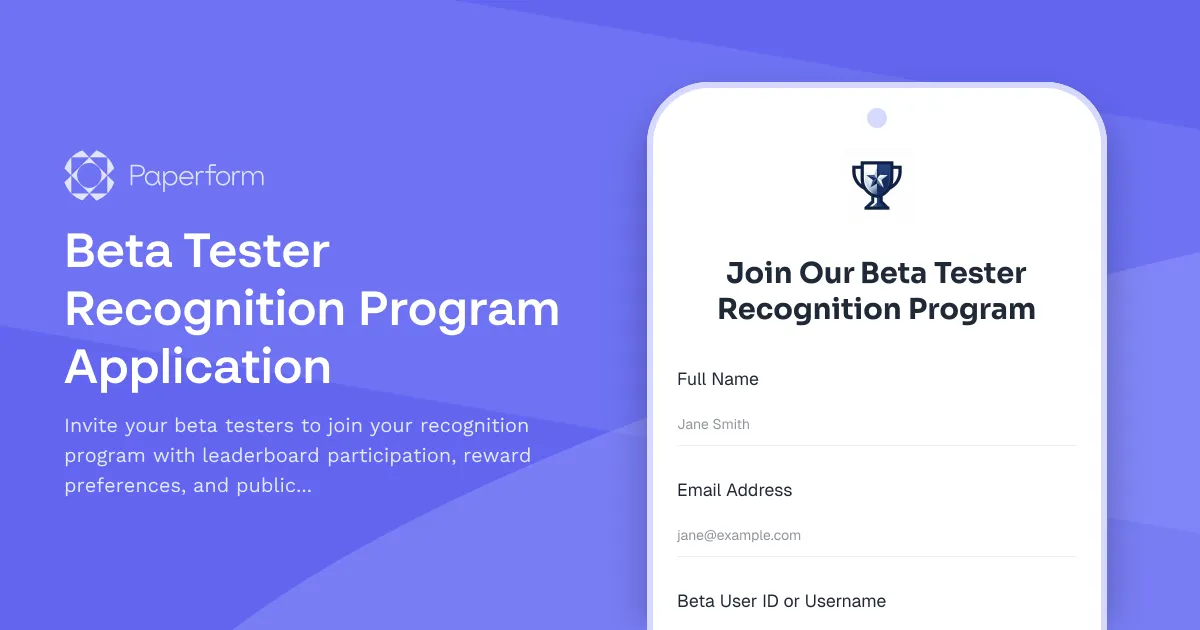 Paperform

Beta Tester Recognition Program Application

Invite your beta testers to join your recognition program with leaderboard participation, reward preferences, and public...

Join Our Beta Tester Recognition Program

Full Name

Jane Smith

Email Address

jane@example.com

Beta User ID or Username